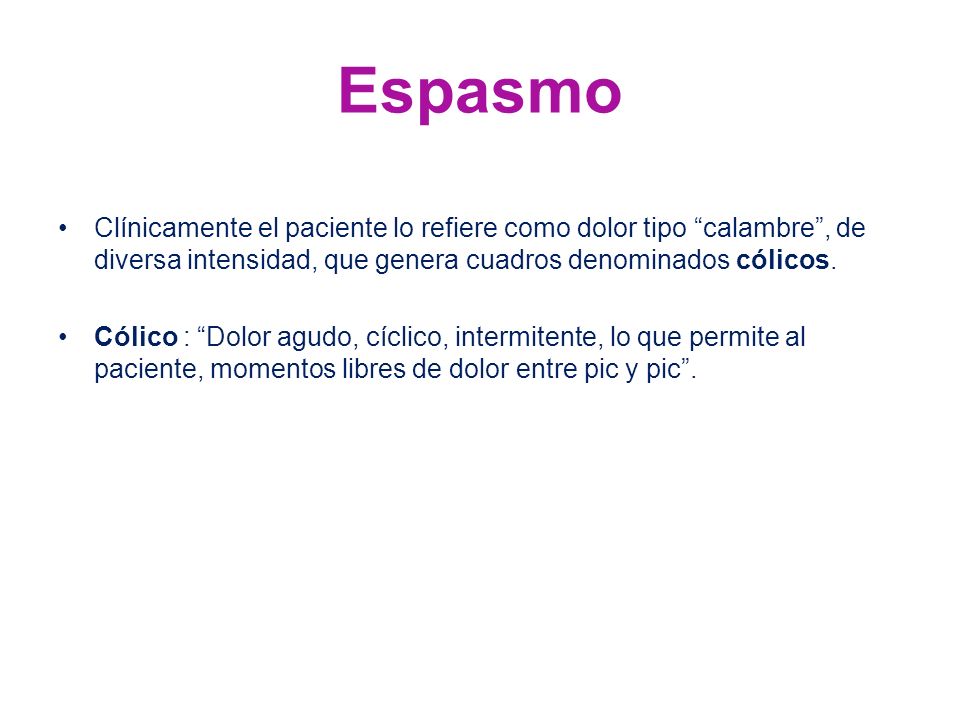 Espasmo

• Clínicamente el paciente lo refiere como dolor tipo “calambre”, de diversa intensidad, que genera cuadros denominados cólicos.

• Cólico : “Dolor agudo, cíclico, intermitente, lo que permite al paciente, momentos libres de dolor entre pic y pic”.